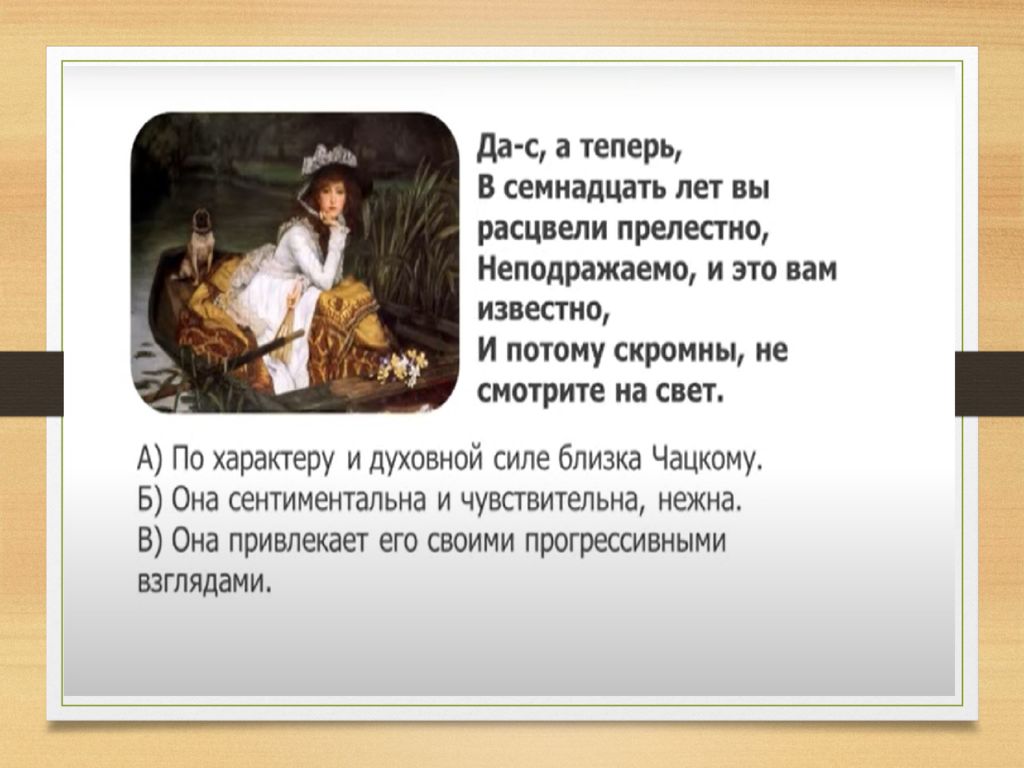 Да-с, а теперь,
В семнадцать лет вы расцвели прелестно,
Неподражаемо, и это вам известно,
И потому скромны, не смотрите на свет.

А) По характеру и духовной силе близка Чацкому.
Б) Она сентиментальна и чувствительна, нежна.
В) Она привлекает его своими прогрессивными взглядами.